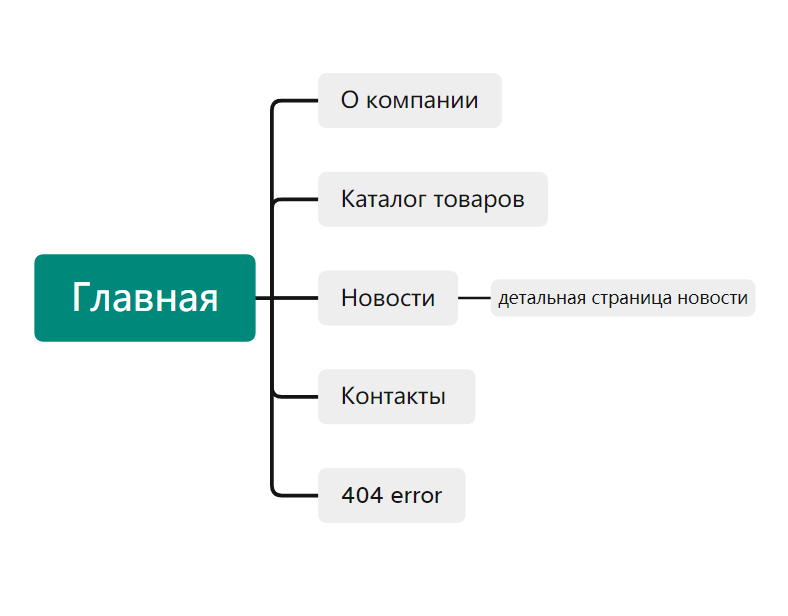 Главная

О компании

Каталог товаров

Новости

детальная страница новости

Контакты

404 error